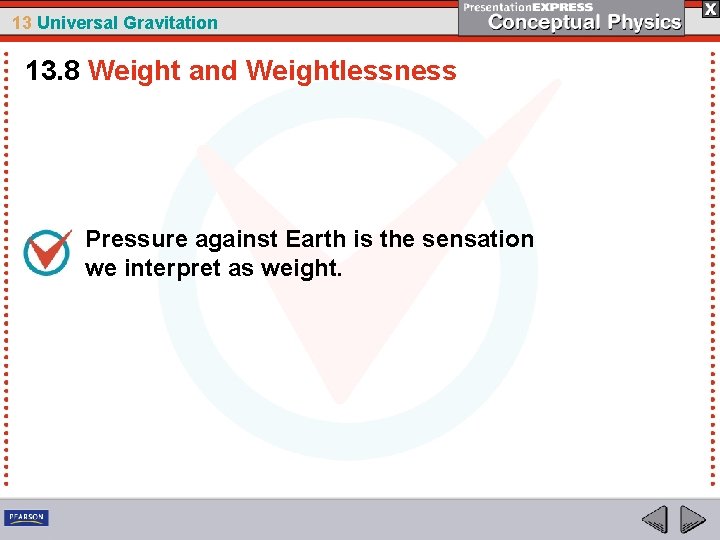 13 Universal Gravitation

PresentationEXPRESS
Conceptual Physics

X

13.8 Weight and Weightlessness

Pressure against Earth is the sensation we interpret as weight.

PEARSON